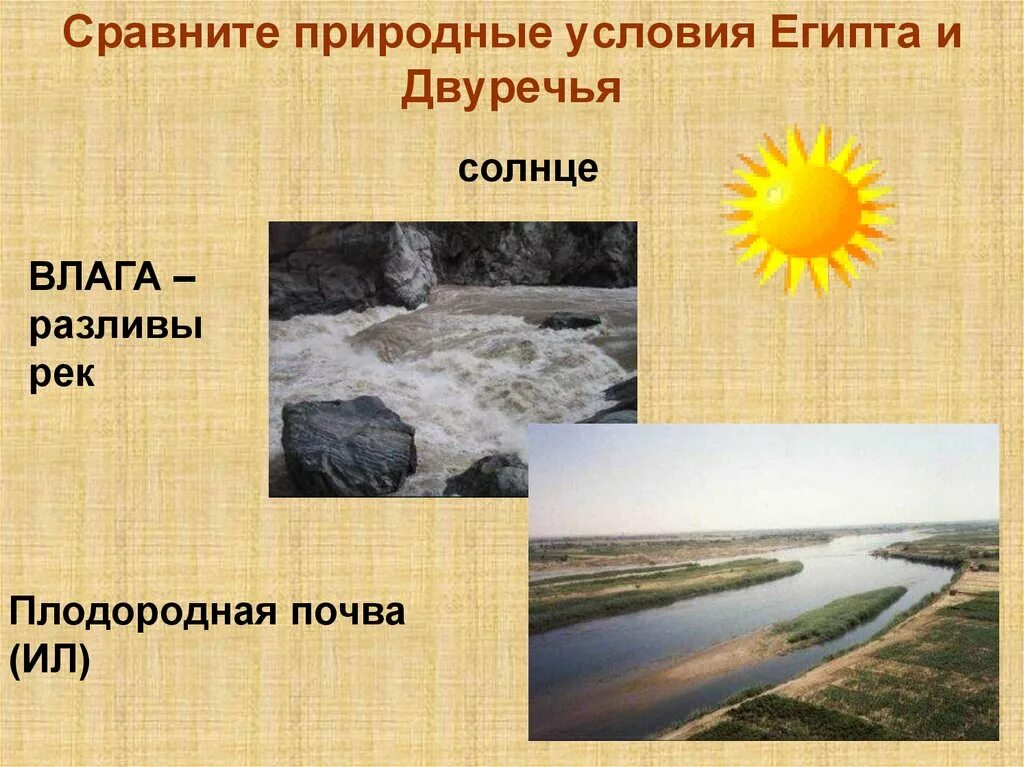 Сравните природные условия Египта и Двуречья

солнце

ВЛАГА – разливы рек

Плодородная почва (ИЛ)